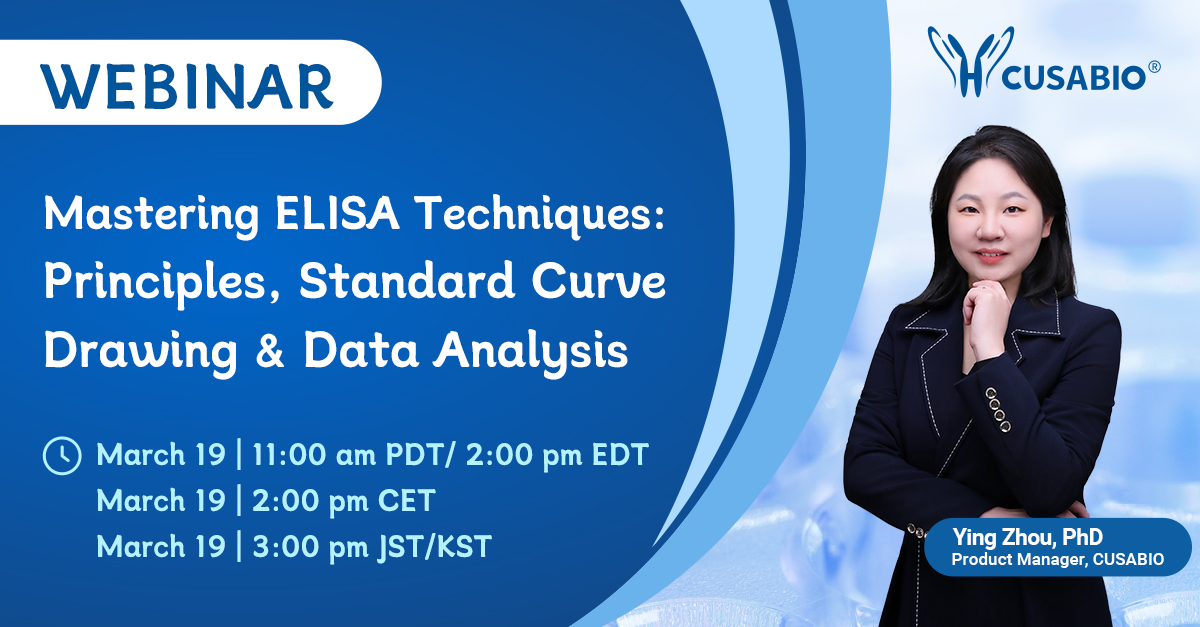 WEBINAR

CUSABIO®

Mastering ELISA Techniques: Principles, Standard Curve Drawing & Data Analysis

March 19 | 11:00 am PDT/ 2:00 pm EDT
March 19 | 2:00 pm CET
March 19 | 3:00 pm JST/KST

Ying Zhou, PhD
Product Manager, CUSABIO